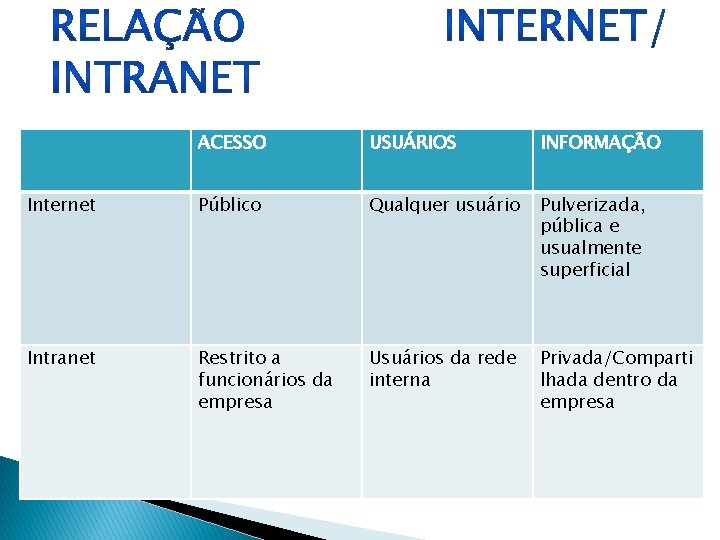 RELAÇÃO INTERNET/ INTRANET

| | ACESSO | USUÁRIOS | INFORMAÇÃO |
|---|---|---|---|
| Internet | Público | Qualquer usuário | Pulverizada, pública e usualmente superficial |
| Intranet | Restrito a funcionários da empresa | Usuários da rede interna | Privada/Compartilhada dentro da empresa |